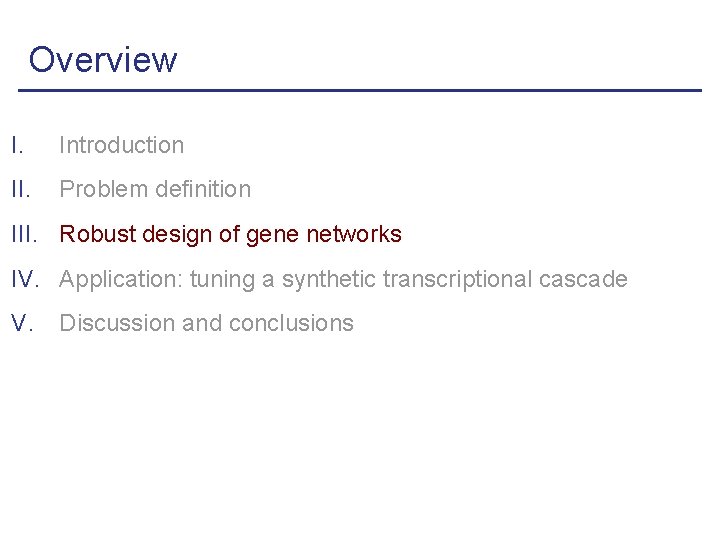 Overview

I. Introduction

II. Problem definition

III. Robust design of gene networks

IV. Application: tuning a synthetic transcriptional cascade

V. Discussion and conclusions